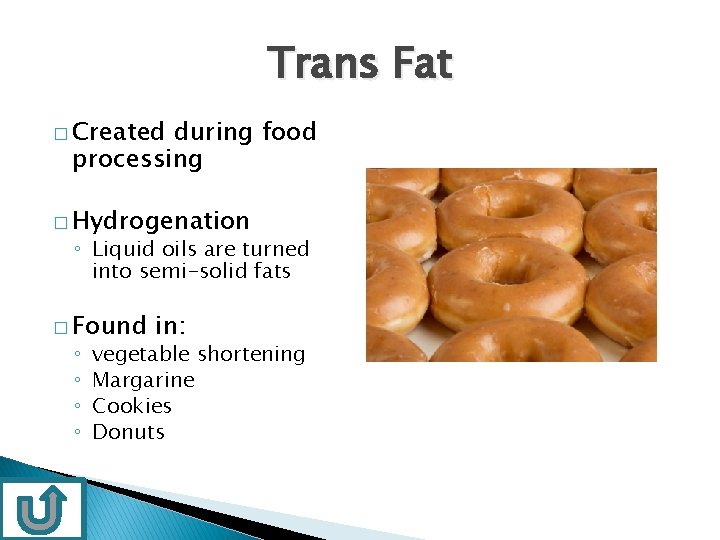 Trans Fat

□ Created during food processing

□ Hydrogenation
◦ Liquid oils are turned into semi-solid fats

□ Found in:
◦ vegetable shortening
◦ Margarine
◦ Cookies
◦ Donuts